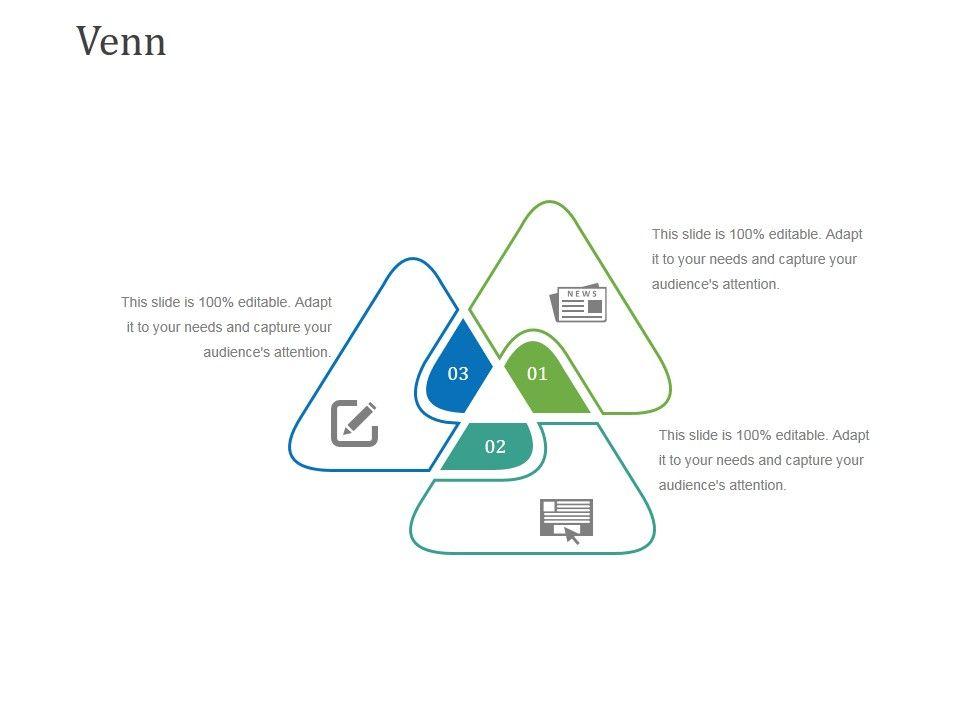 Venn

This slide is 100% editable. Adapt it to your needs and capture your audience's attention.

This slide is 100% editable. Adapt it to your needs and capture your audience's attention.

NEWS

03

01

02

This slide is 100% editable. Adapt it to your needs and capture your audience's attention.